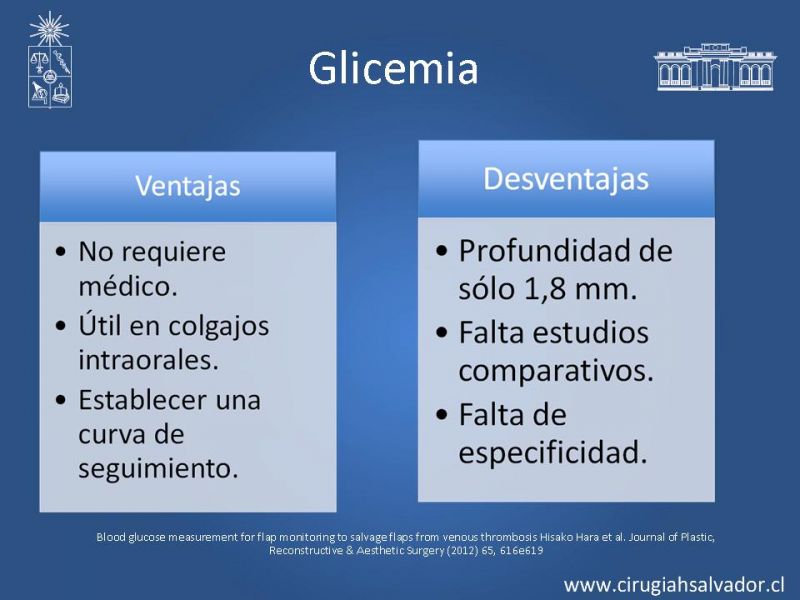 Glicemia

Ventajas

• No requiere médico.
• Útil en colgajos intraorales.
• Establecer una curva de seguimiento.

Desventajas

• Profundidad de sólo 1,8 mm.
• Falta estudios comparativos.
• Falta de especificidad.

Blood glucose measurement for flap monitoring to salvage flaps from venous thrombosis Hisako Hara et al. Journal of Plastic, Reconstructive & Aesthetic Surgery (2012) 65, 616e619

www.cirugiahsalvador.cl